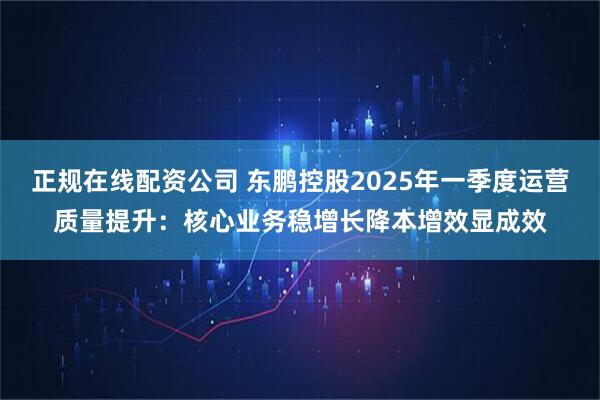 正规在线配资公司 东鹏控股2025年一季度运营质量提升：核心业务稳增长降本增效显成效